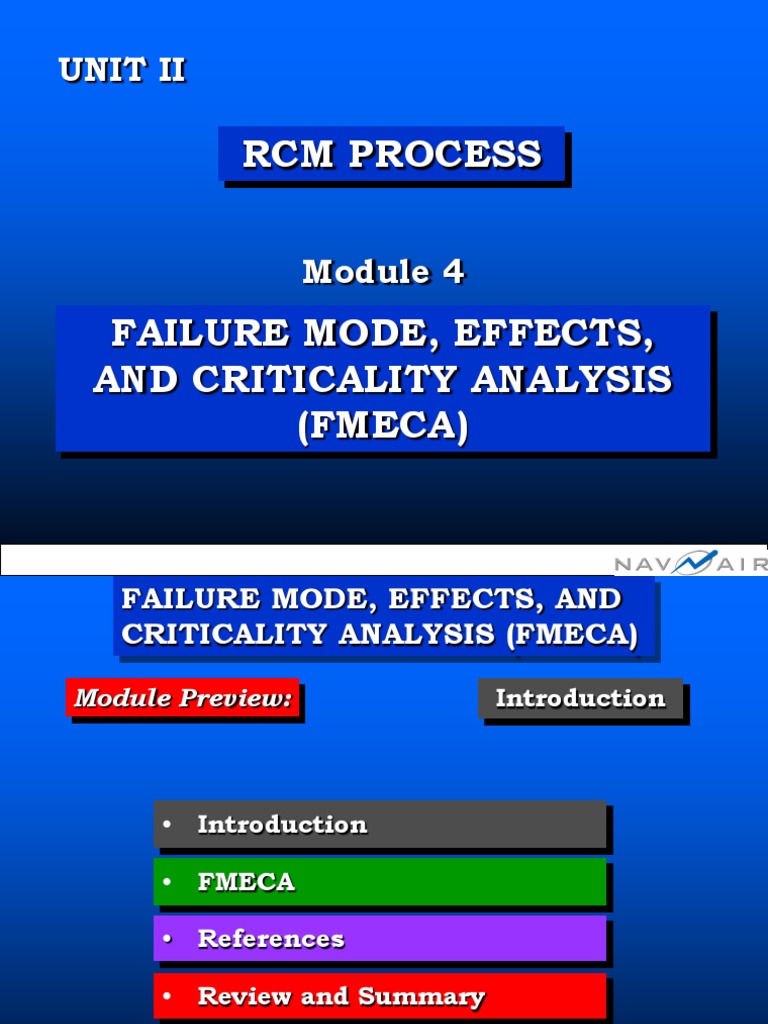 UNIT II

RCM PROCESS

Module 4

FAILURE MODE, EFFECTS, AND CRITICALITY ANALYSIS (FMECA)

NAVAIR

FAILURE MODE, EFFECTS, AND CRITICALITY ANALYSIS (FMECA)

Module Preview:

Introduction

• Introduction

• FMECA

• References

• Review and Summary